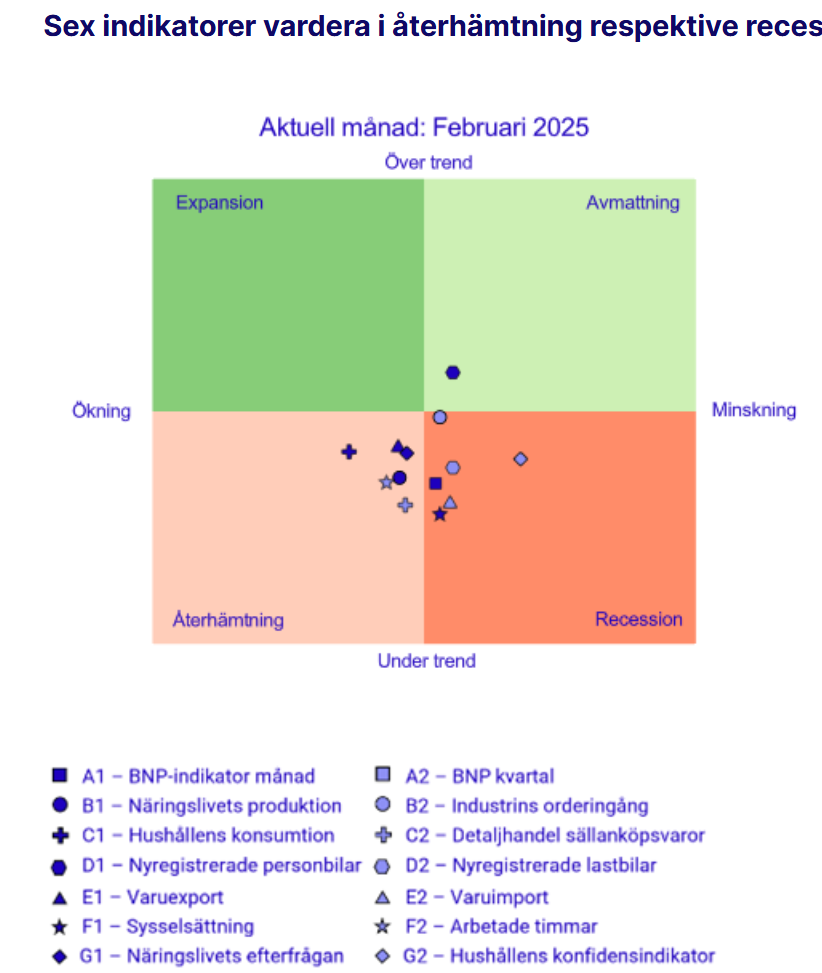 Sex indikatorer vardera i återhämtning respektive reces

Aktuell månad: Februari 2025

Över trend

Expansion

Avmattning

Ökning

Minskning

Återhämtning

Recession

Under trend

A1 – BNP-indikator månad
B1 – Näringslivets produktion
C1 – Hushållens konsumtion
D1 – Nyregistrerade personbilar
E1 – Varuexport
F1 – Sysselsättning
G1 – Näringslivets efterfrågan

A2 – BNP kvartal
B2 – Industrins orderingång
C2 – Detaljhandel sällanköpsvaror
D2 – Nyregistrerade lastbilar
E2 – Varuimport
F2 – Arbetade timmar
G2 – Hushållens konfidensindikator